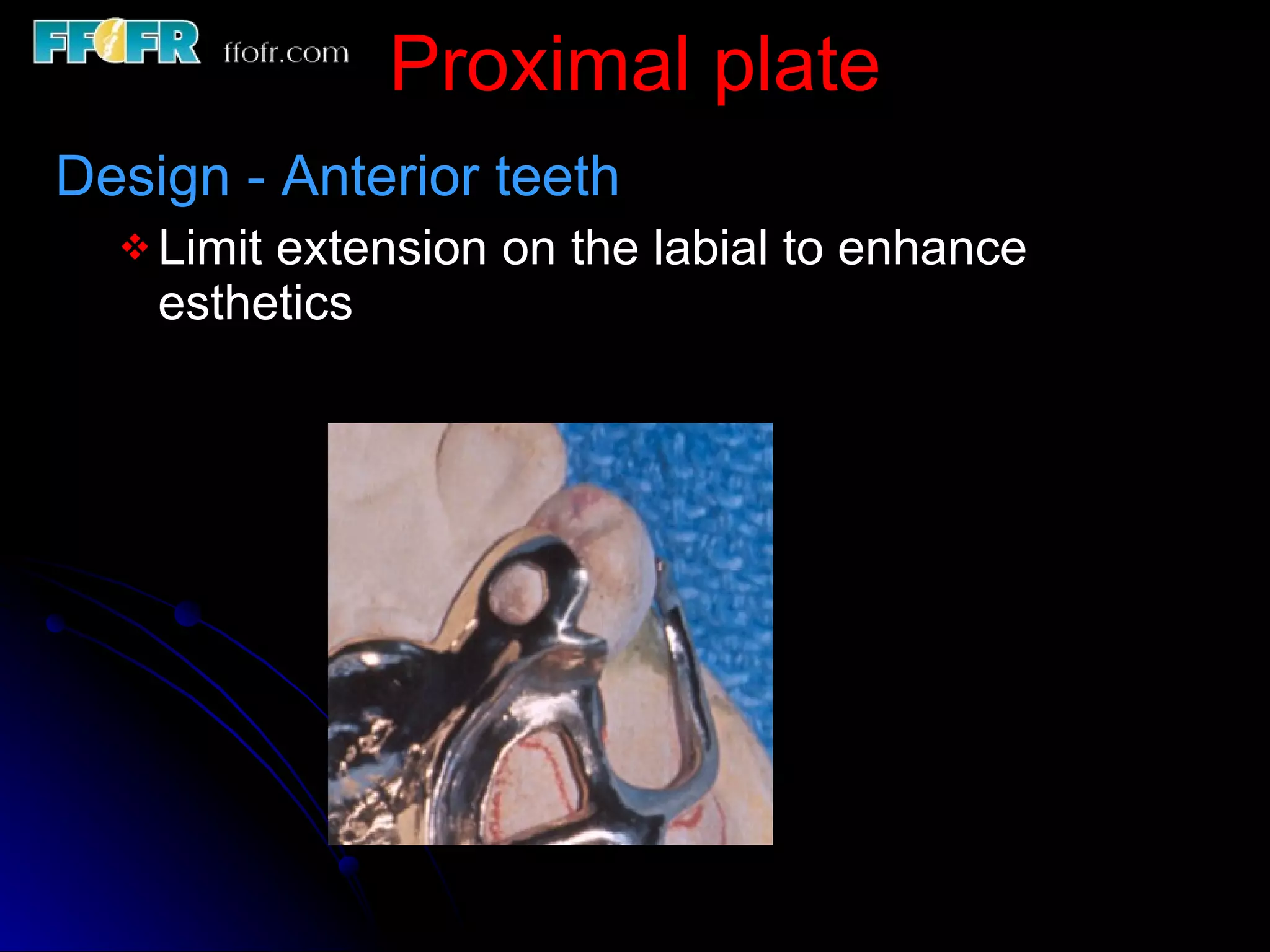 FFOFR ffofr.com

Proximal plate

Design - Anterior teeth

❖ Limit extension on the labial to enhance esthetics